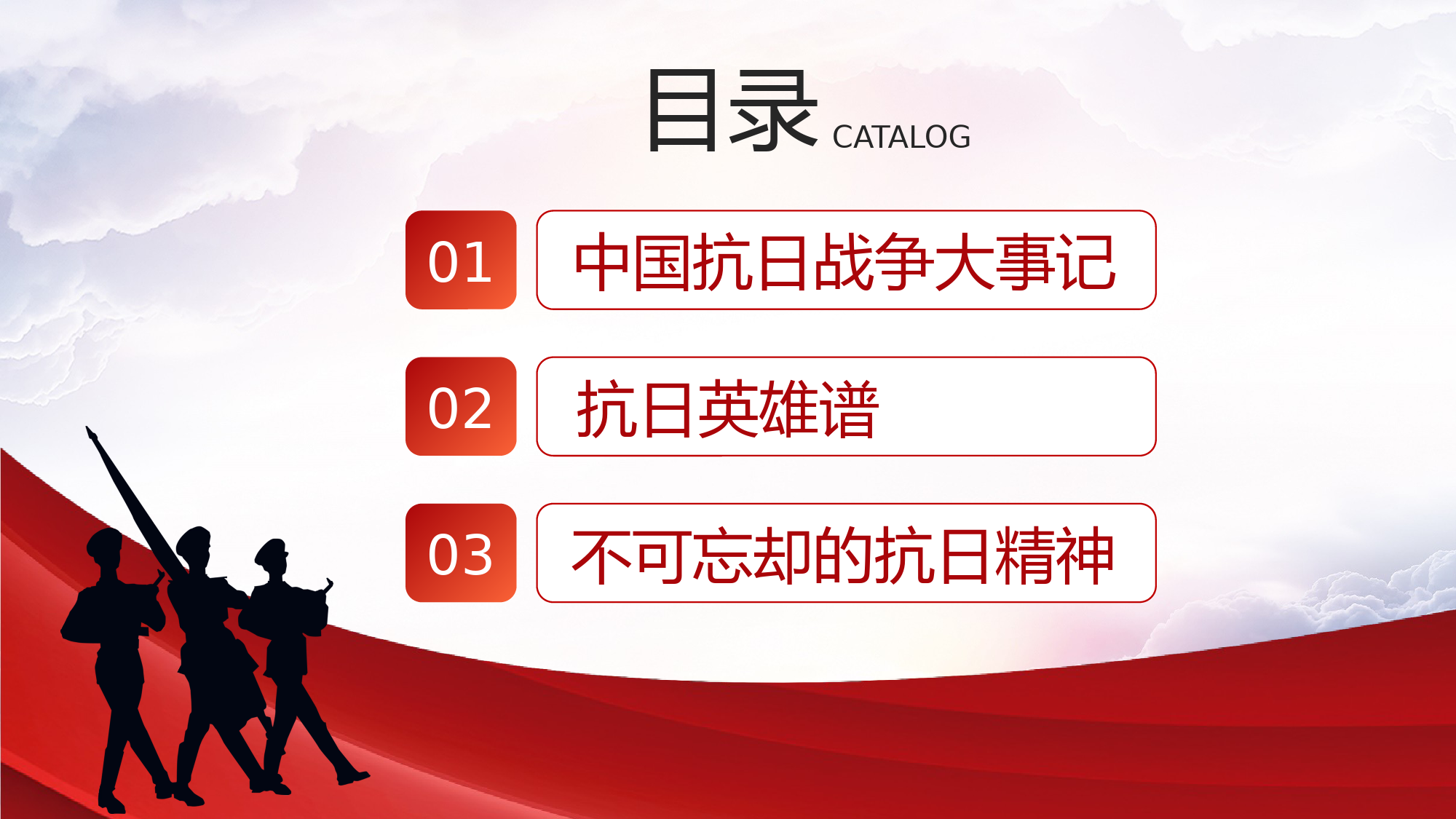 目录 CATALOG

01 中国抗日战争大事记

02 抗日英雄谱

03 不可忘却的抗日精神